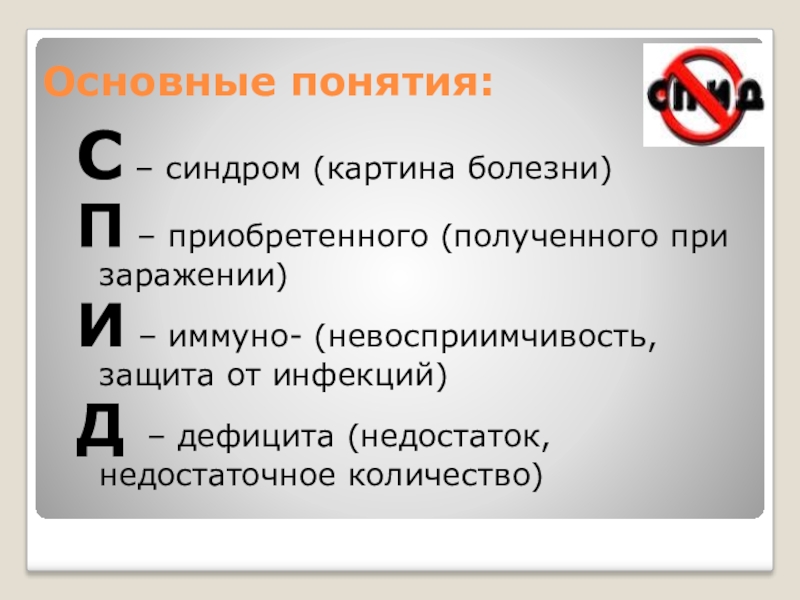 Основные понятия:

СПИД

С – синдром (картина болезни)

П – приобретенного (полученного при заражении)

И – иммуно- (невосприимчивость, защита от инфекций)

Д – дефицита (недостаток, недостаточное количество)